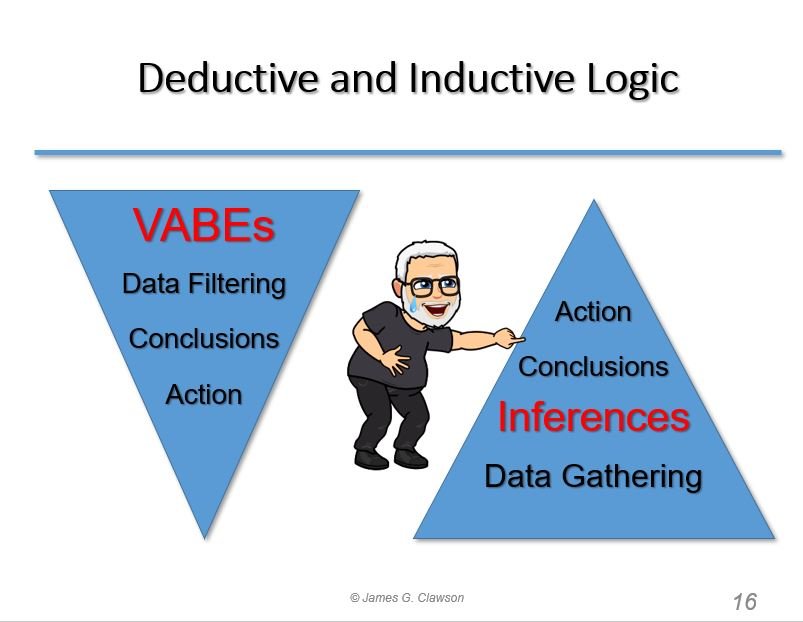 Deductive and Inductive Logic

VABEs

Data Filtering

Conclusions

Action

Action

Conclusions

Inferences

Data Gathering

© James G. Clawson

16